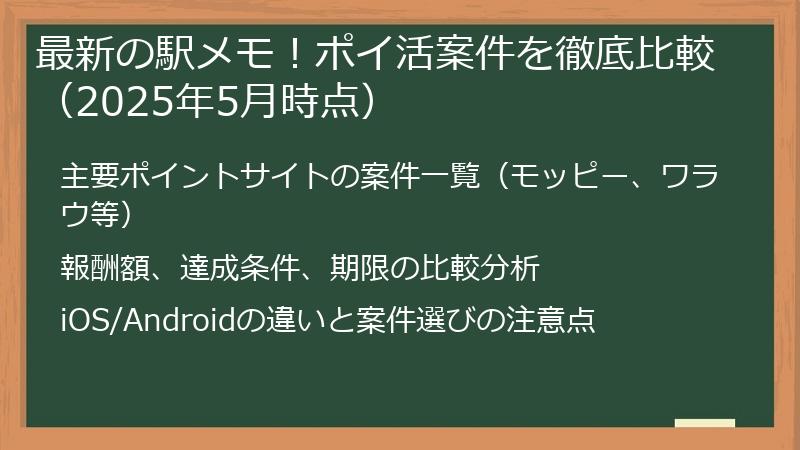 最新の駅メモ！ポイ活案件を徹底比較（2025年5月時点）

主要ポイントサイトの案件一覧（モッピー、ワラウ等）

報酬額、達成条件、期限の比較分析

iOS/Androidの違いと案件選びの注意点